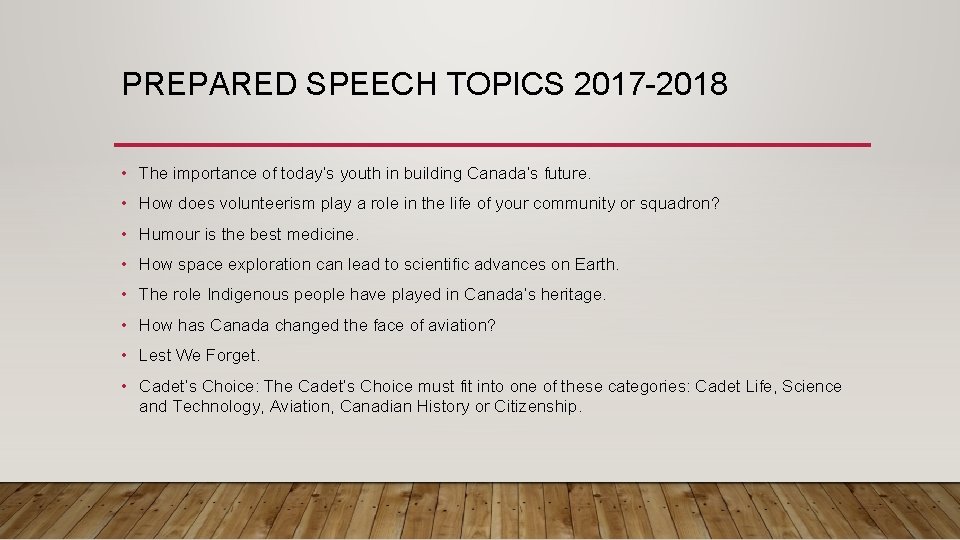 PREPARED SPEECH TOPICS 2017-2018

• The importance of today's youth in building Canada's future.
• How does volunteerism play a role in the life of your community or squadron?
• Humour is the best medicine.
• How space exploration can lead to scientific advances on Earth.
• The role Indigenous people have played in Canada's heritage.
• How has Canada changed the face of aviation?
• Lest We Forget.
• Cadet's Choice: The Cadet's Choice must fit into one of these categories: Cadet Life, Science and Technology, Aviation, Canadian History or Citizenship.